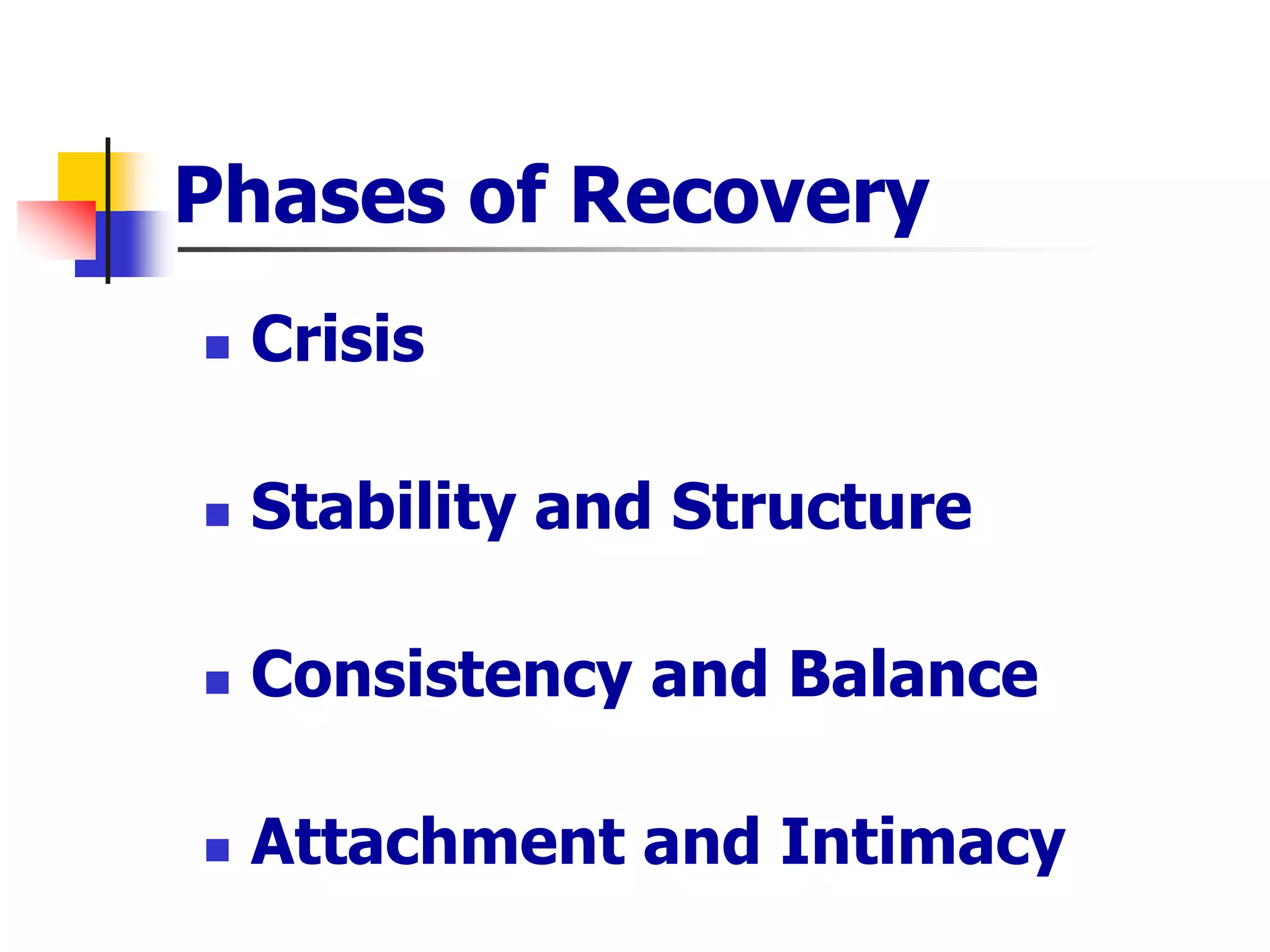 Phases of Recovery

- Crisis
- Stability and Structure
- Consistency and Balance
- Attachment and Intimacy